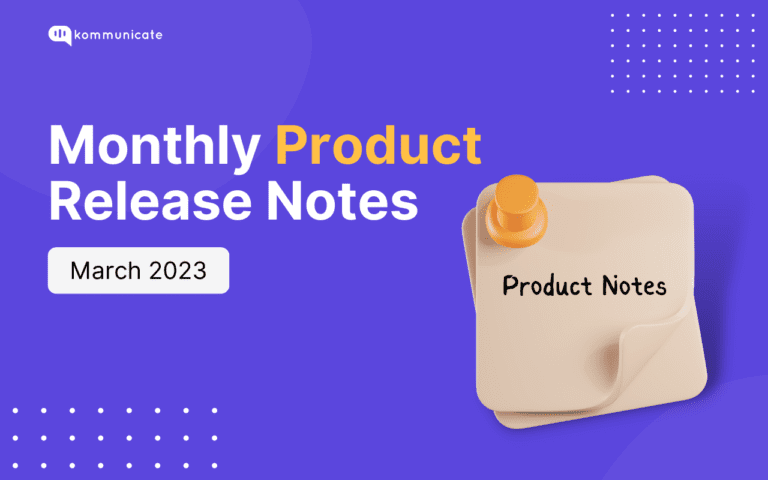 kommunicate

Monthly Product Release Notes

March 2023

Product Notes